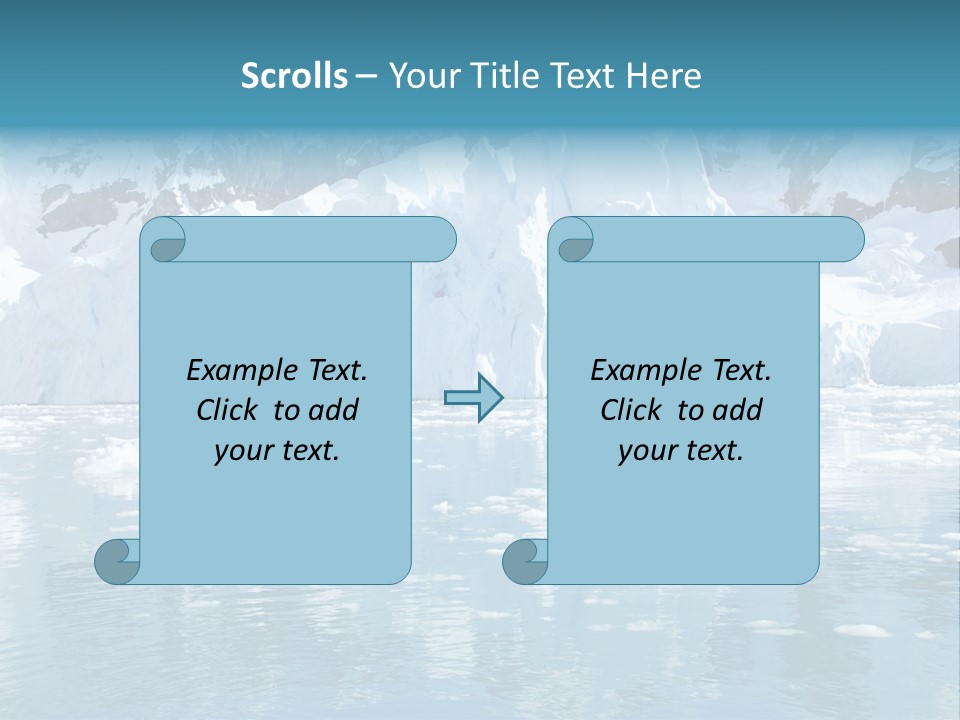 Scrolls – Your Title Text Here

Example Text. Click to add your text.

Example Text. Click to add your text.